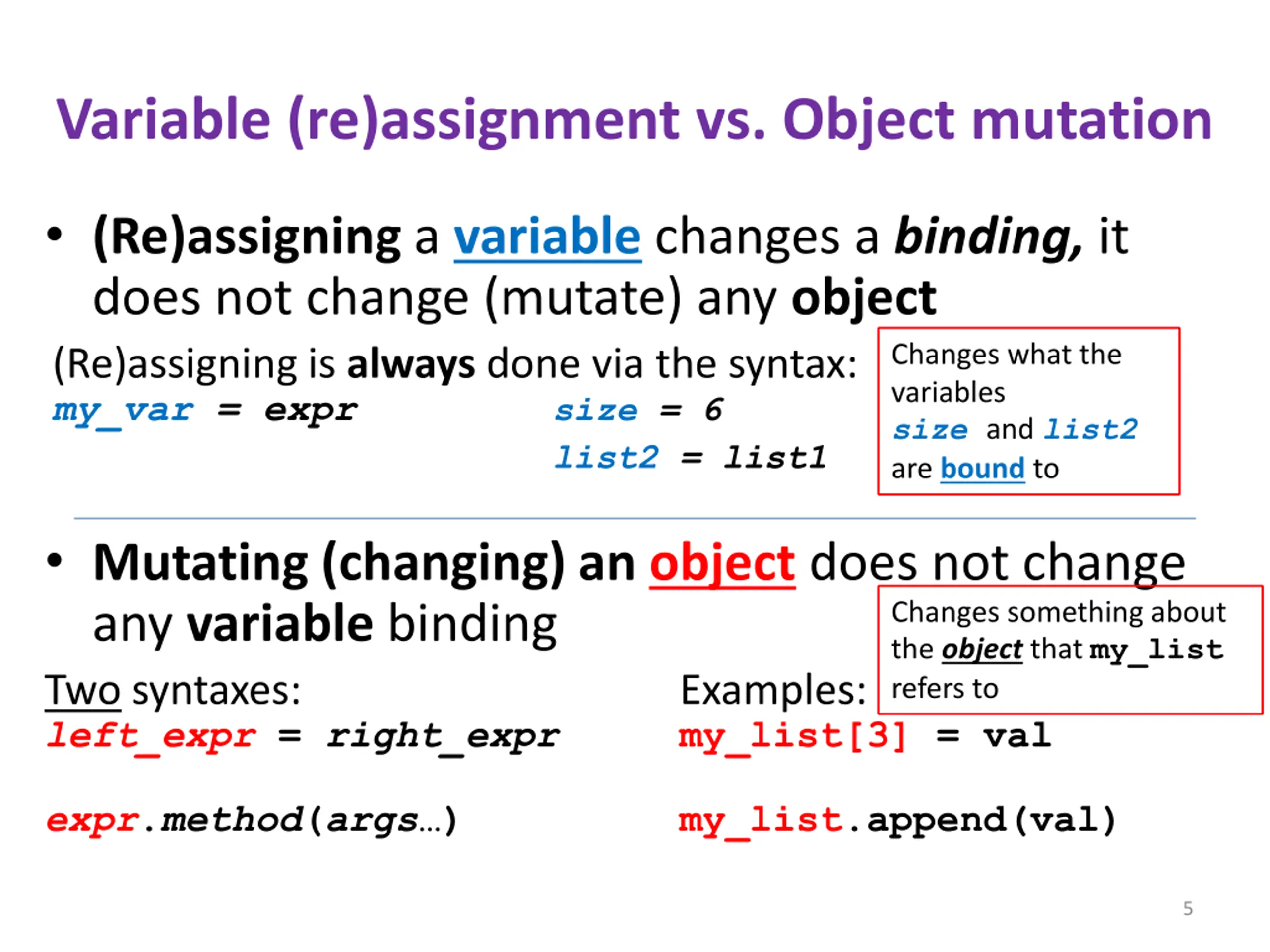 Variable (re)assignment vs. Object mutation

• (Re)assigning a variable changes a binding, it does not change (mutate) any object

(Re)assigning is always done via the syntax:

my_var = expr

size = 6
list2 = list1

Changes what the variables size and list2 are bound to

• Mutating (changing) an object does not change any variable binding

Changes something about the object that my_list refers to

Two syntaxes:
left_expr = right_expr

expr.method(args…)

Examples:
my_list[3] = val

my_list.append(val)

5